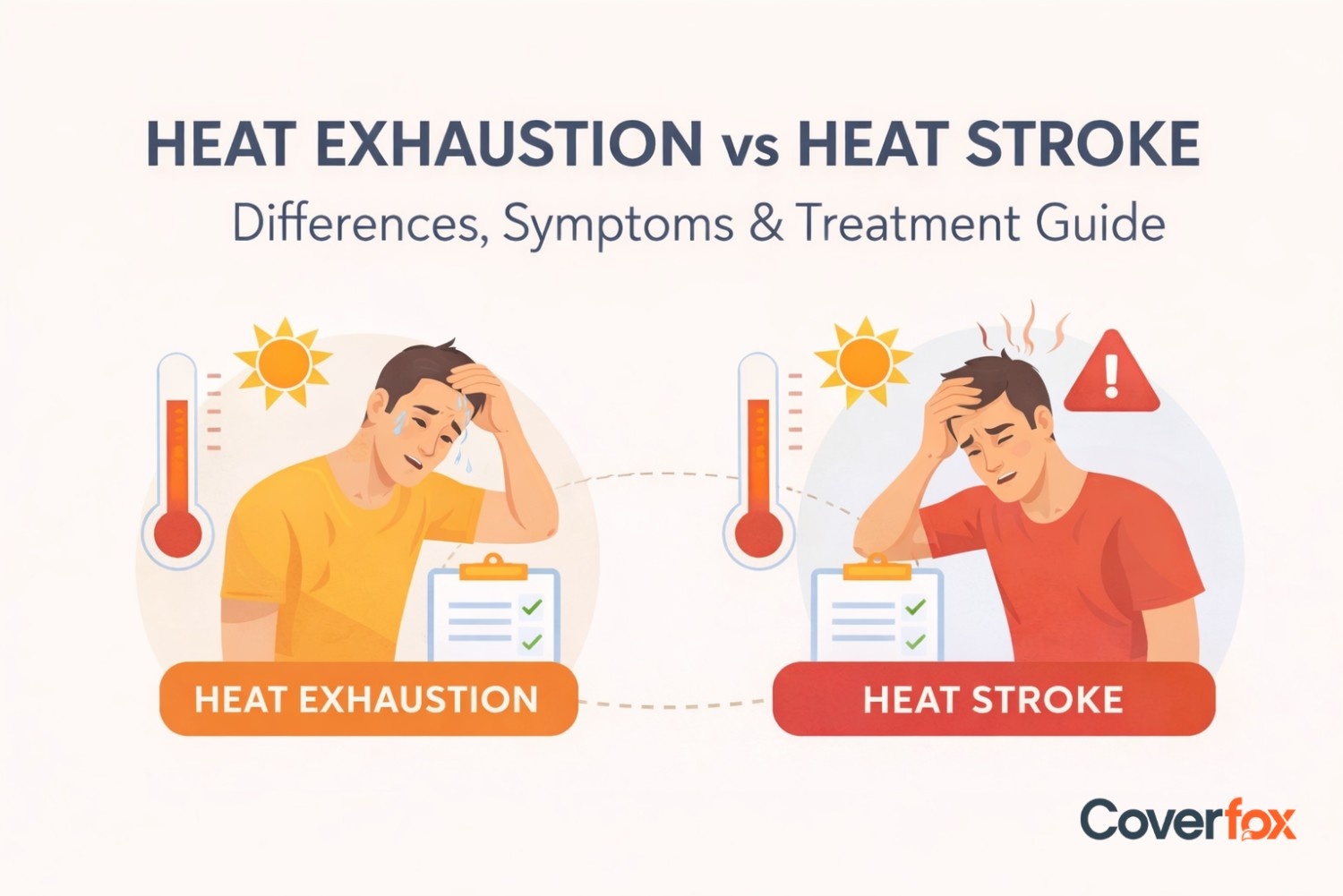 HEAT EXHAUSTION vs HEAT STROKE
Differences, Symptoms & Treatment Guide

HEAT EXHAUSTION

HEAT STROKE

Coverfox